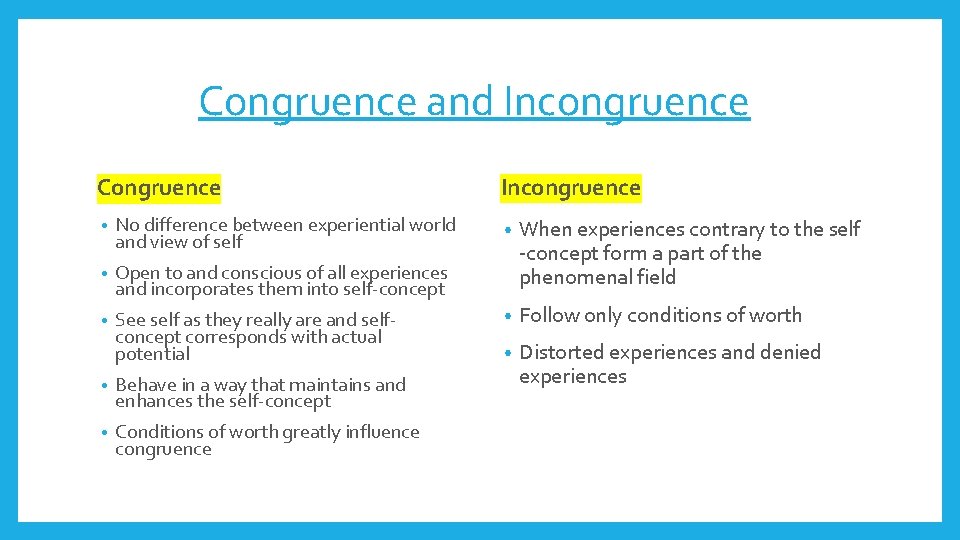 Congruence and Incongruence

Congruence

• No difference between experiential world and view of self
• Open to and conscious of all experiences and incorporates them into self-concept
• See self as they really are and self-concept corresponds with actual potential
• Behave in a way that maintains and enhances the self-concept
• Conditions of worth greatly influence congruence

Incongruence

• When experiences contrary to the self -concept form a part of the phenomenal field
• Follow only conditions of worth
• Distorted experiences and denied experiences